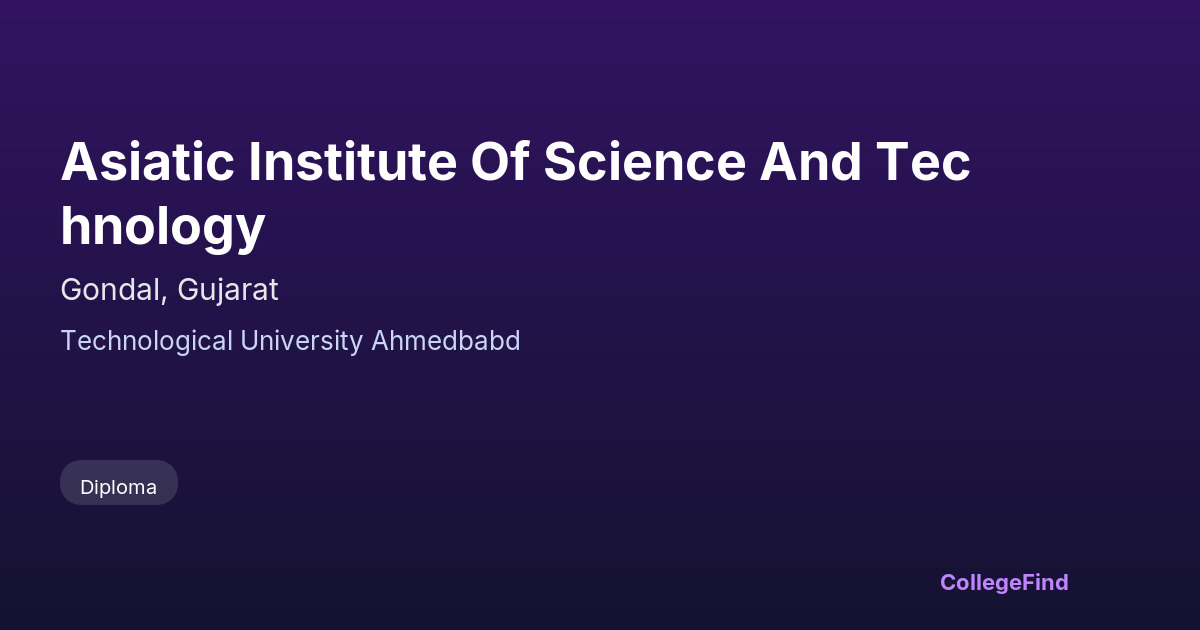 Asiatic Institute Of Science And Technology

Gondal, Gujarat

Technological University Ahmedbabd

Diploma

CollegeFind